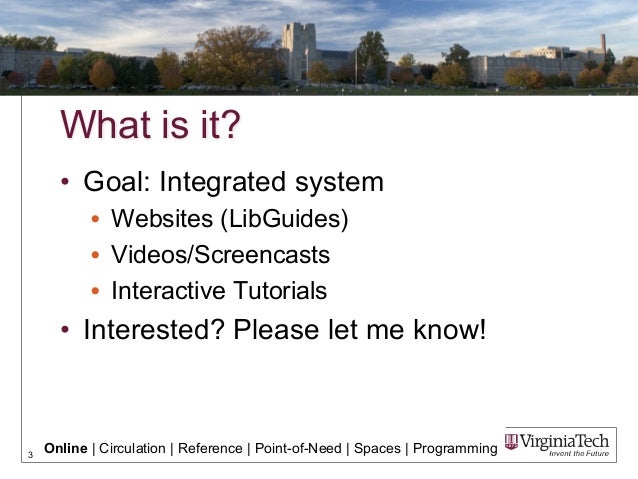 What is it?

• Goal: Integrated system
  • Websites (LibGuides)
  • Videos/Screencasts
  • Interactive Tutorials
• Interested? Please let me know!

3 Online | Circulation | Reference | Point-of-Need | Spaces | Programming

VirginiaTech
Invent the Future